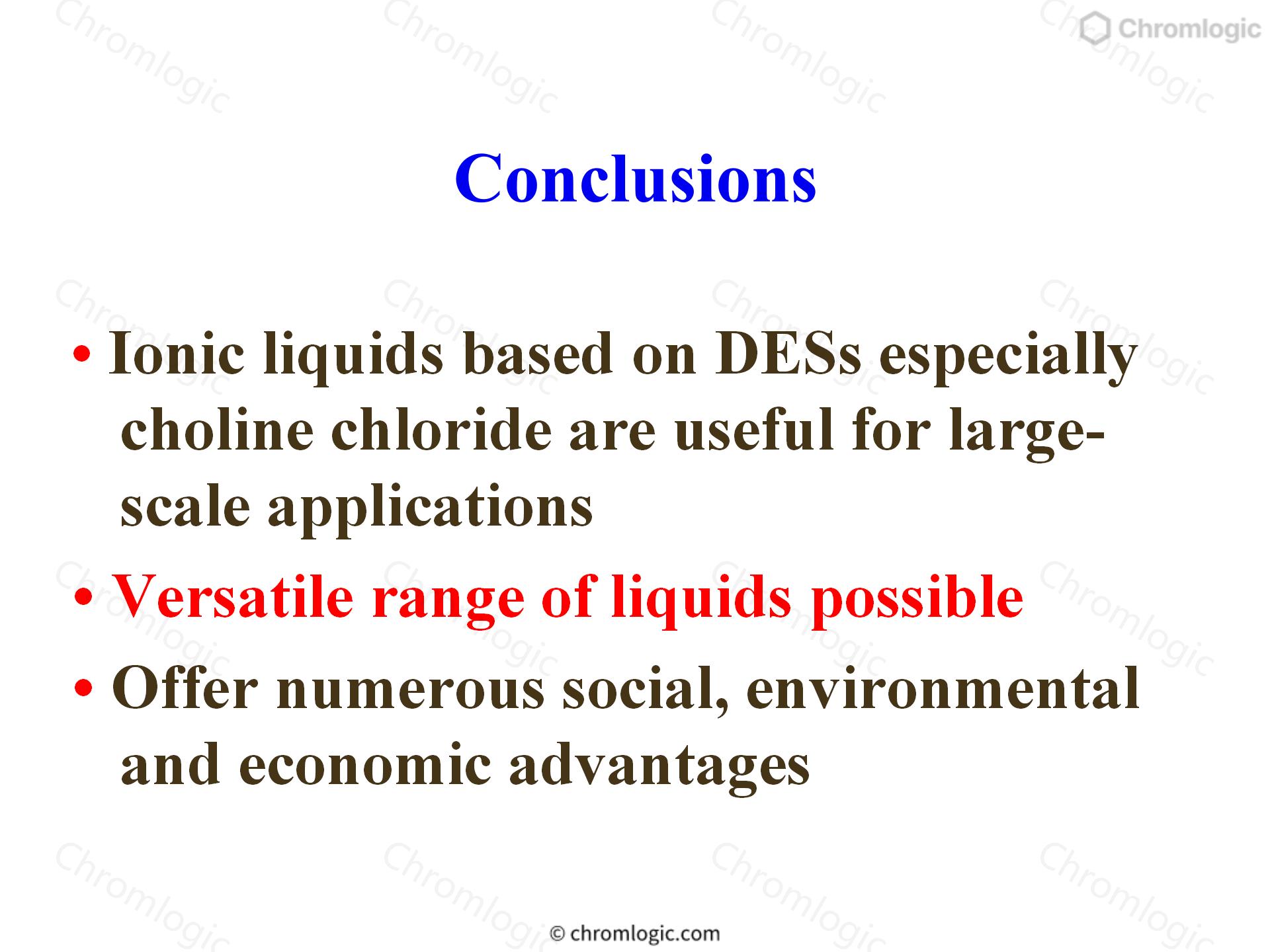 Chromlogic

Conclusions

• Ionic liquids based on DESs especially choline chloride are useful for large-scale applications

• Versatile range of liquids possible

• Offer numerous social, environmental and economic advantages

© chromlogic.com